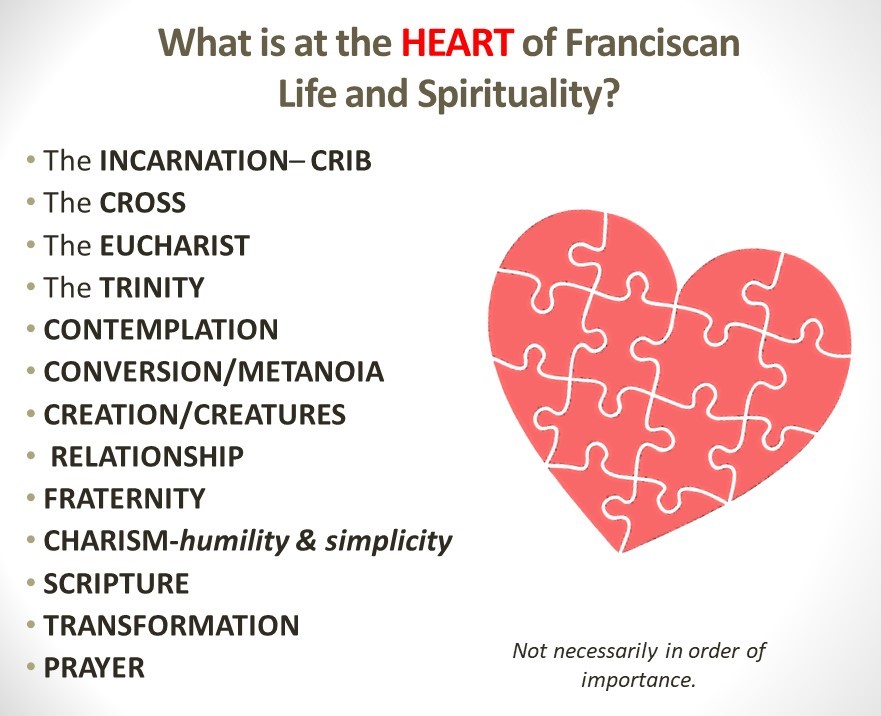 What is at the HEART of Franciscan Life and Spirituality?

• The INCARNATION– CRIB
• The CROSS
• The EUCHARIST
• The TRINITY
• CONTEMPLATION
• CONVERSION/METANOIA
• CREATION/CREATURES
• RELATIONSHIP
• FRATERNITY
• CHARISM-humility & simplicity
• SCRIPTURE
• TRANSFORMATION
• PRAYER

Not necessarily in order of importance.